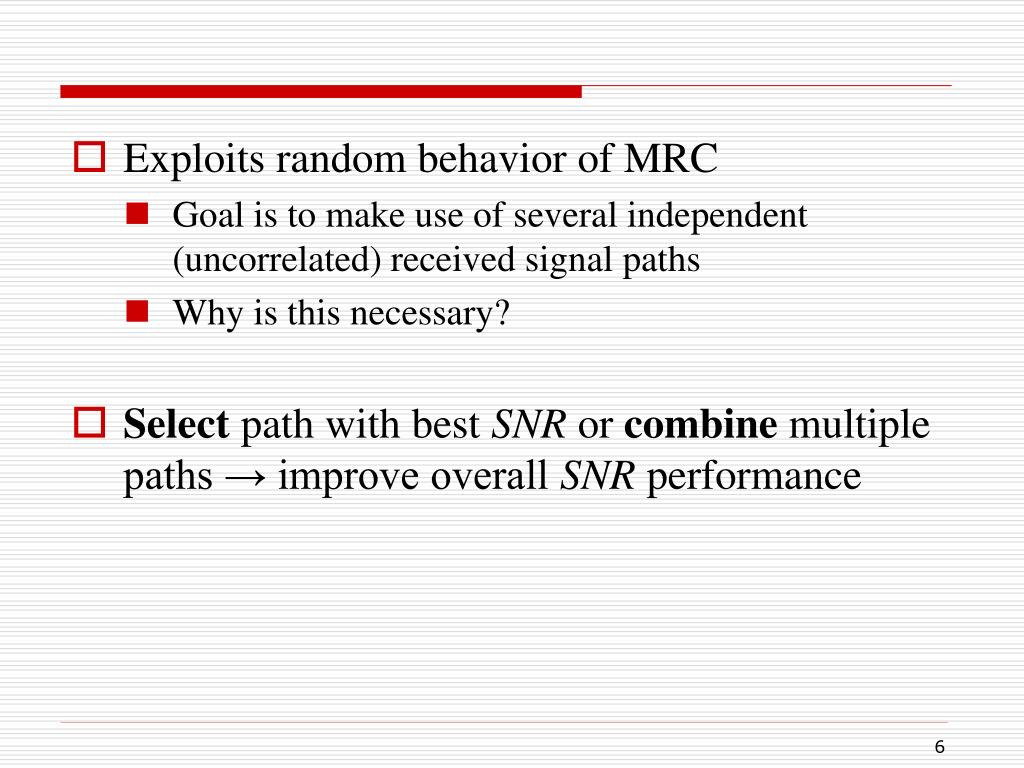 Exploits random behavior of MRC

Goal is to make use of several independent (uncorrelated) received signal paths

Why is this necessary?

Select path with best SNR or combine multiple paths → improve overall SNR performance

6